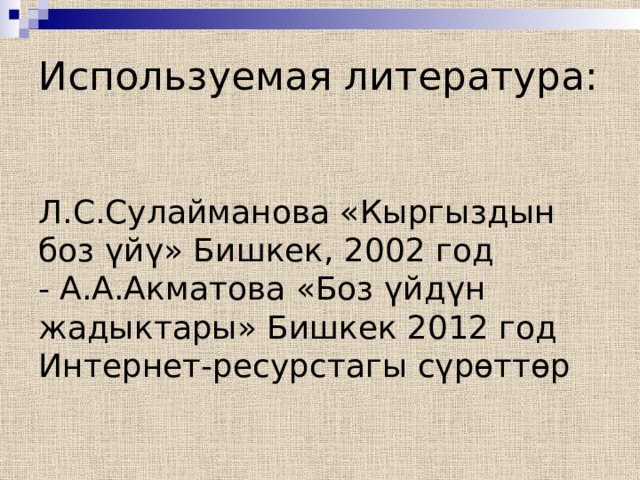 Используемая литература:

Л.С.Сулайманова «Кыргыздын боз үйү» Бишкек, 2002 год
- А.А.Акматова «Боз үйдүн жадыктары» Бишкек 2012 год
Интернет-ресурстагы сүрөттөр